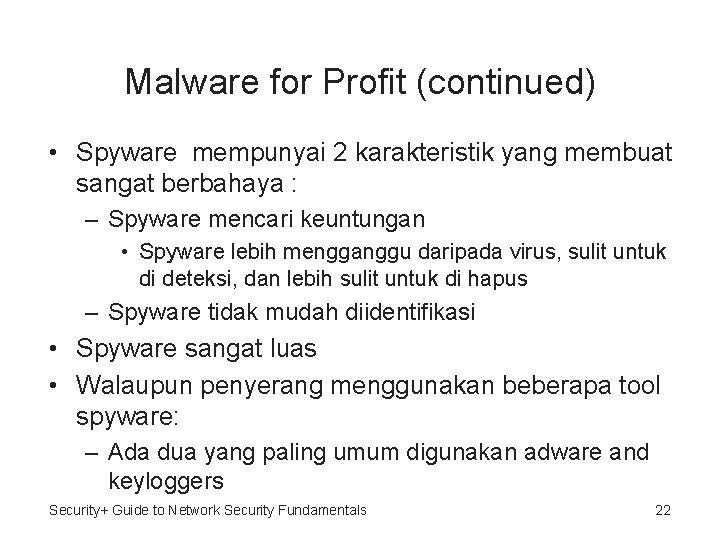 Malware for Profit (continued)

• Spyware mempunyai 2 karakteristik yang membuat sangat berbahaya :
– Spyware mencari keuntungan
• Spyware lebih mengganggu daripada virus, sulit untuk di deteksi, dan lebih sulit untuk di hapus
– Spyware tidak mudah diidentifikasi
• Spyware sangat luas
• Walaupun penyerang menggunakan beberapa tool spyware:
– Ada dua yang paling umum digunakan adware and keyloggers

Security+ Guide to Network Security Fundamentals

22